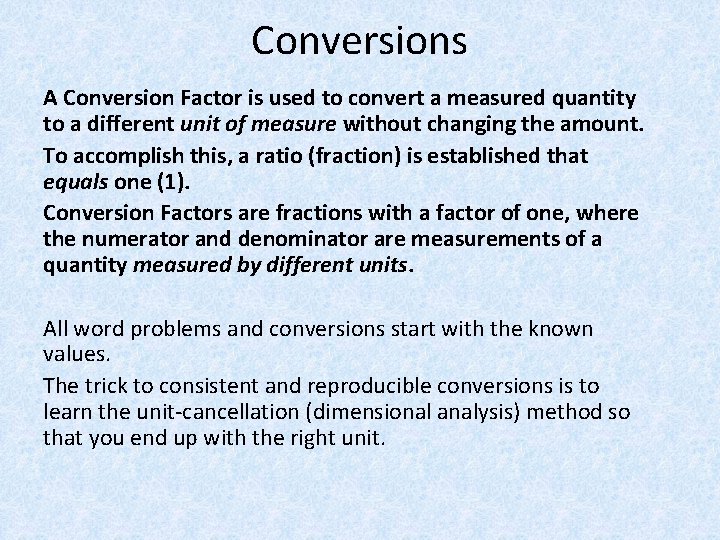 Conversions

A Conversion Factor is used to convert a measured quantity to a different unit of measure without changing the amount.

To accomplish this, a ratio (fraction) is established that equals one (1).

Conversion Factors are fractions with a factor of one, where the numerator and denominator are measurements of a quantity measured by different units.

All word problems and conversions start with the known values.

The trick to consistent and reproducible conversions is to learn the unit-cancellation (dimensional analysis) method so that you end up with the right unit.